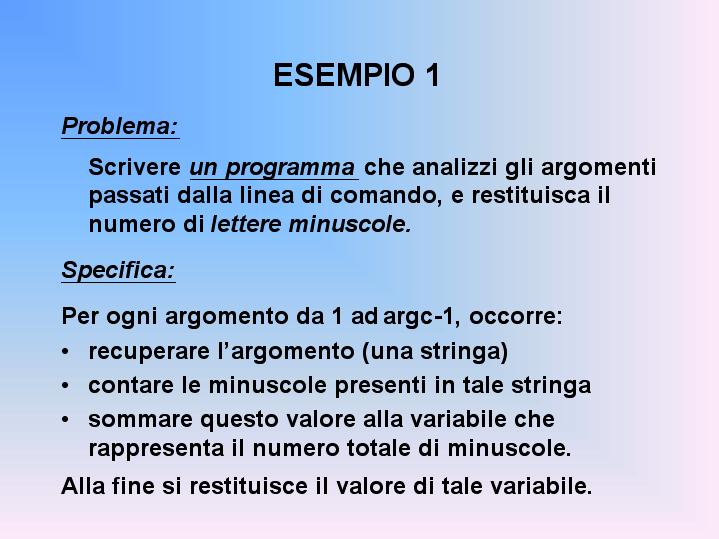 ESEMPIO 1

Problema:

Scrivere un programma che analizzi gli argomenti passati dalla linea di comando, e restituisca il numero di lettere minuscole.

Specifica:

Per ogni argomento da 1 ad argc-1, occorre:

• recuperare l'argomento (una stringa)
• contare le minuscole presenti in tale stringa
• sommare questo valore alla variabile che rappresenta il numero totale di minuscole.

Alla fine si restituisce il valore di tale variabile.